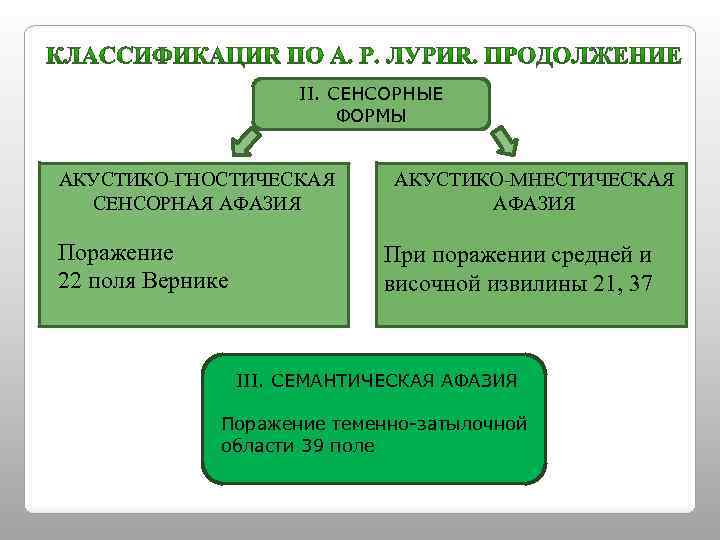 КЛАССИФИКАЦИЯ ПО А. Р. ЛУРИЯ. ПРОДОЛЖЕНИЕ

II. СЕНСОРНЫЕ ФОРМЫ

АКУСТИКО-ГНОСТИЧЕСКАЯ СЕНСОРНАЯ АФАЗИЯ

Поражение 22 поля Вернике

АКУСТИКО-МНЕСТИЧЕСКАЯ АФАЗИЯ

При поражении средней и височной извилины 21, 37

III. СЕМАНТИЧЕСКАЯ АФАЗИЯ

Поражение теменно-затылочной области 39 поле